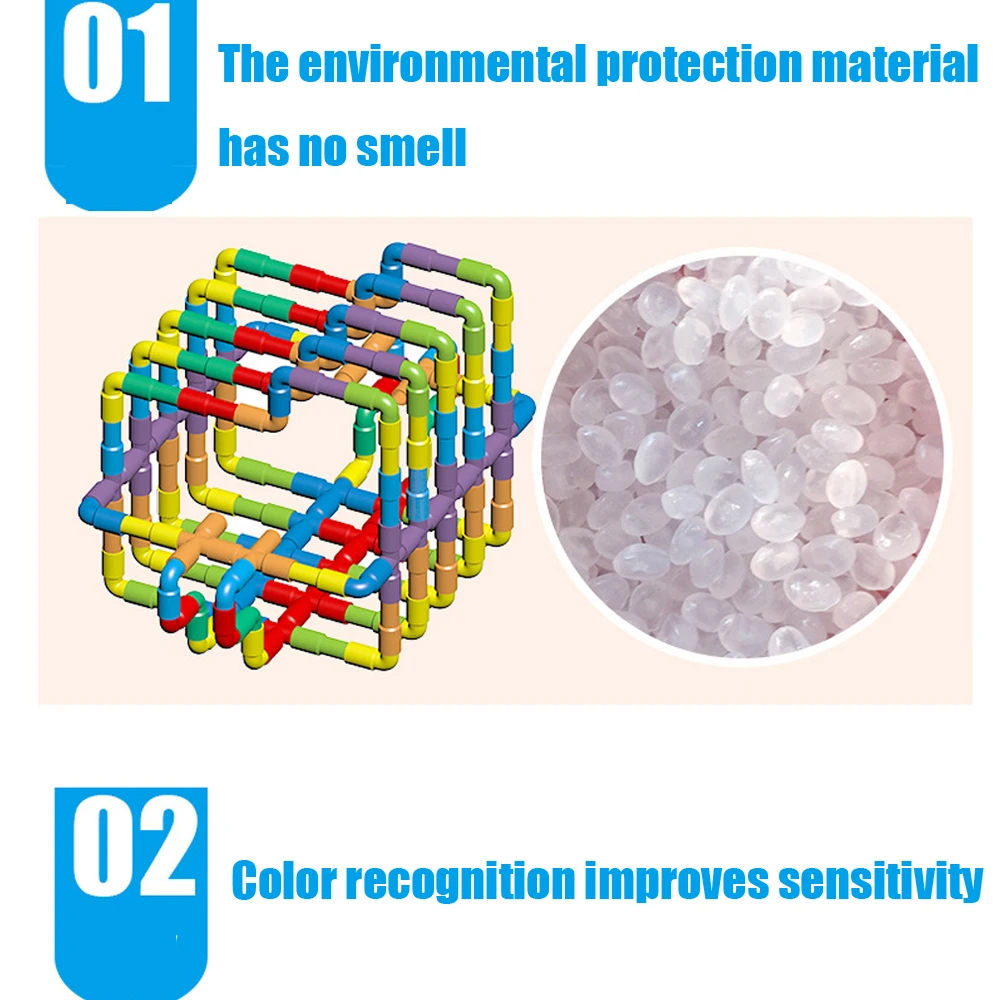 01

The environmental protection material has no smell

02

Color recognition improves sensitivity